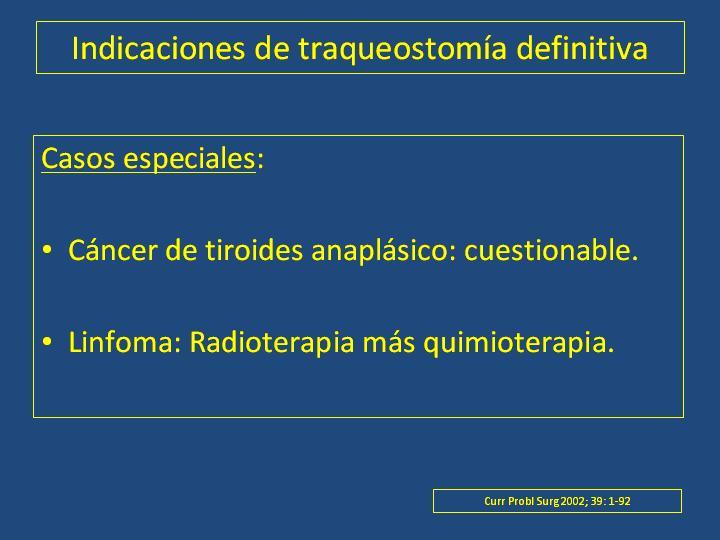 Indicaciones de traqueostomía definitiva

Casos especiales:

• Cáncer de tiroides anaplásico: cuestionable.

• Linfoma: Radioterapia más quimioterapia.

Curr Probl Surg 2002; 39: 1-92